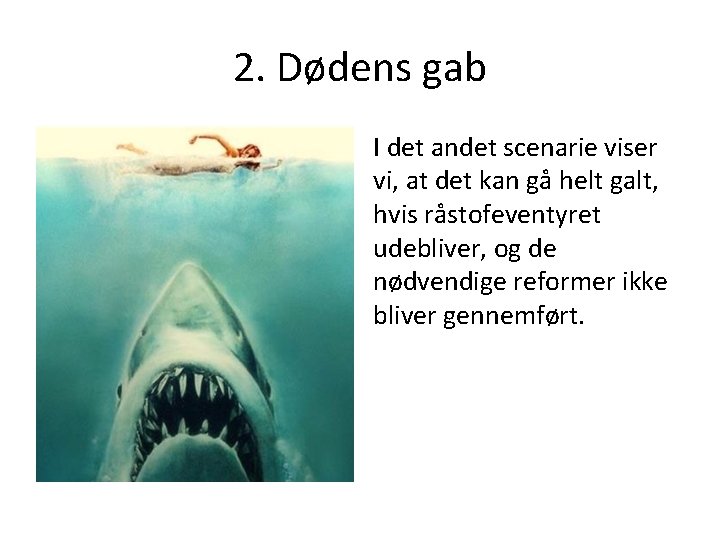 2. Dødens gab

I det andet scenarie viser vi, at det kan gå helt galt, hvis råstofeventyret udebliver, og de nødvendige reformer ikke bliver gennemført.